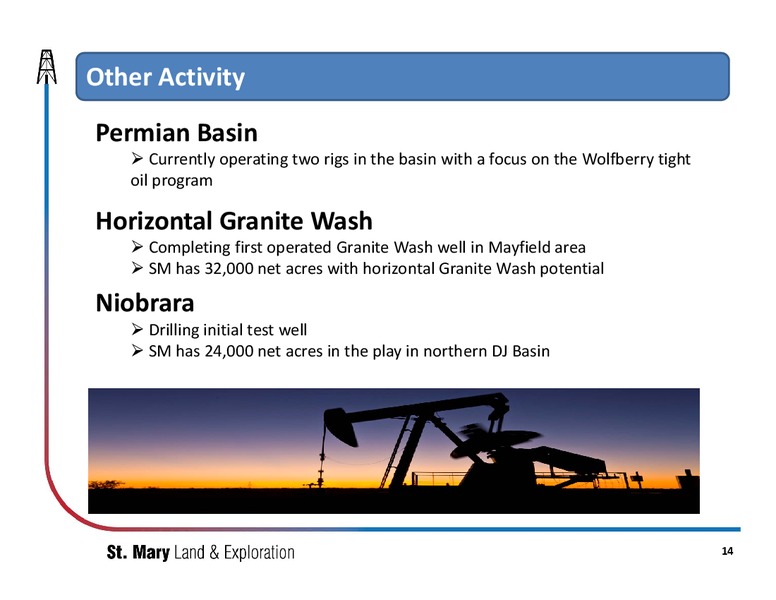 Other Activity

Permian Basin

➢ Currently operating two rigs in the basin with a focus on the Wolfberry tight oil program

Horizontal Granite Wash

➢ Completing first operated Granite Wash well in Mayfield area
➢ SM has 32,000 net acres with horizontal Granite Wash potential

Niobrara

➢ Drilling initial test well
➢ SM has 24,000 net acres in the play in northern DJ Basin

St. Mary Land & Exploration

14